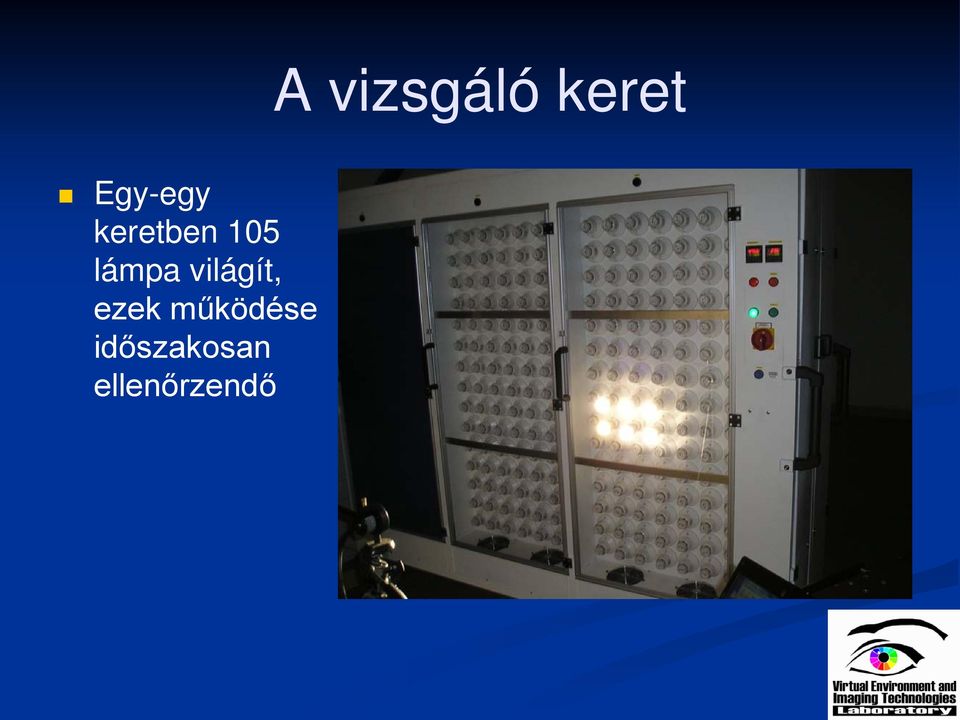 A vizsgáló keret

Egy-egy keretben 105 lámpa világít, ezek működése időszakosan ellenőrzendő

Virtual Environment and Imaging Technologies Laboratory